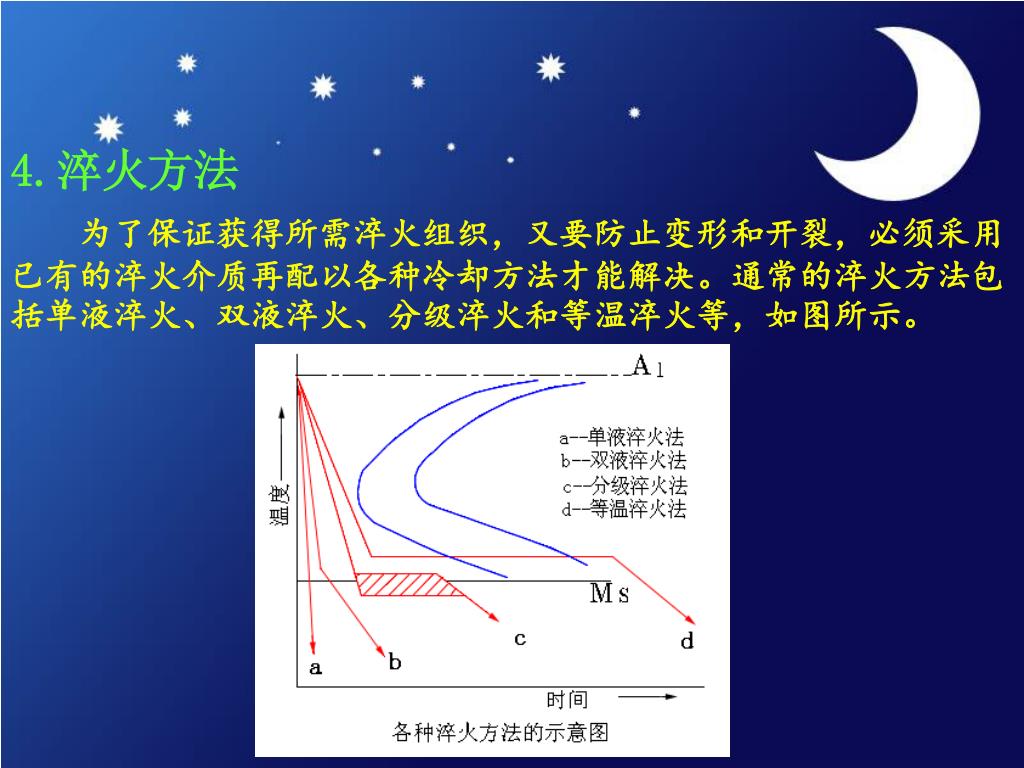 4. 淬火方法

为了保证获得所需淬火组织，又要防止变形和开裂，必须采用已有的淬火介质再配以各种冷却方法才能解决。通常的淬火方法包括单液淬火、双液淬火、分级淬火和等温淬火等，如图所示。

$A_1$

a--单液淬火法
b--双液淬火法
c--分级淬火法
d--等温淬火法

温度

Ms

a
b
c
d

时间

各种淬火方法的示意图